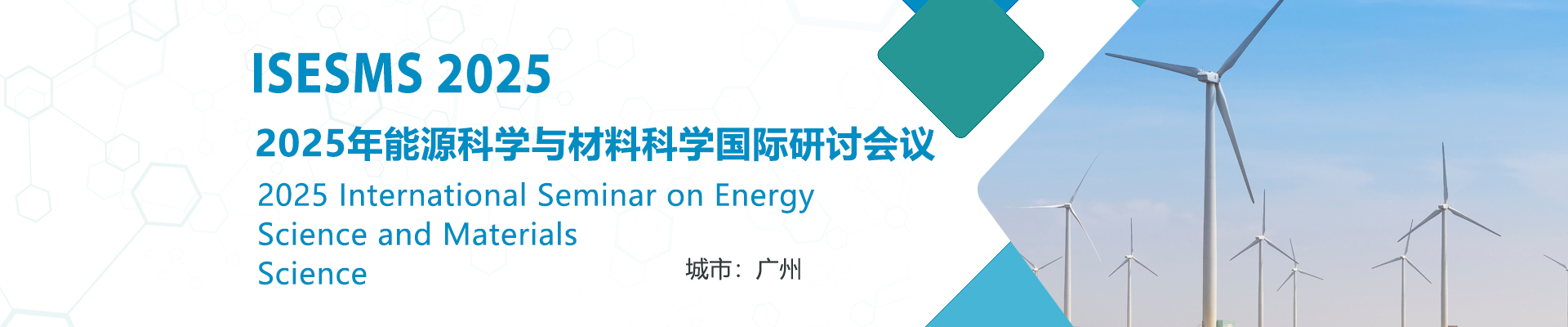 ISESMS 2025

2025年能源科学与材料科学国际研讨会议

2025 International Seminar on Energy Science and Materials Science

城市：广州